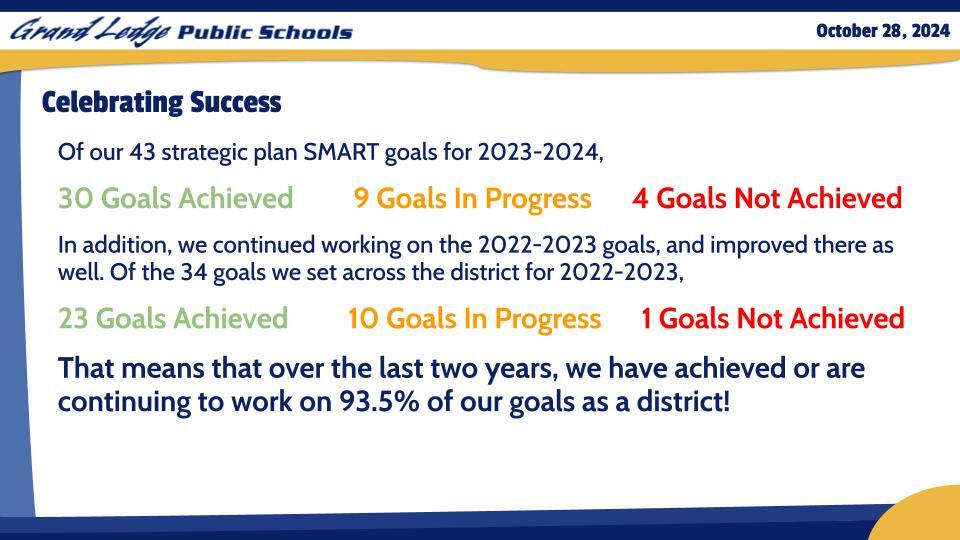 Grand Ledge Public Schools

October 28, 2024

Celebrating Success

Of our 43 strategic plan SMART goals for 2023-2024,

30 Goals Achieved 9 Goals In Progress 4 Goals Not Achieved

In addition, we continued working on the 2022-2023 goals, and improved there as well. Of the 34 goals we set across the district for 2022-2023,

23 Goals Achieved 10 Goals In Progress 1 Goals Not Achieved

That means that over the last two years, we have achieved or are continuing to work on 93.5% of our goals as a district!